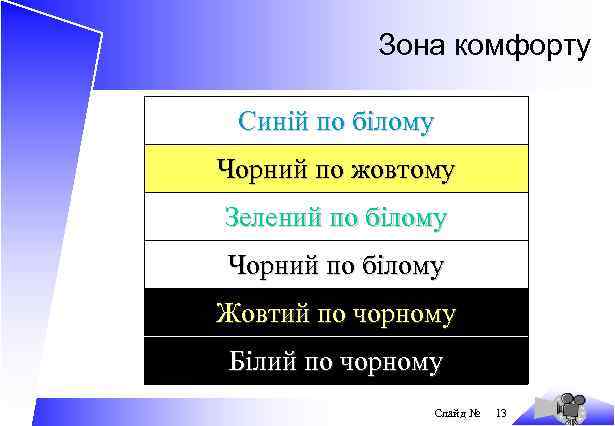 Зона комфорту

| Синій по білому |
|---|
| Чорний по жовтому |
| Зелений по білому |
| Чорний по білому |
| Жовтий по чорному |
| Білий по чорному |

Слайд № 13